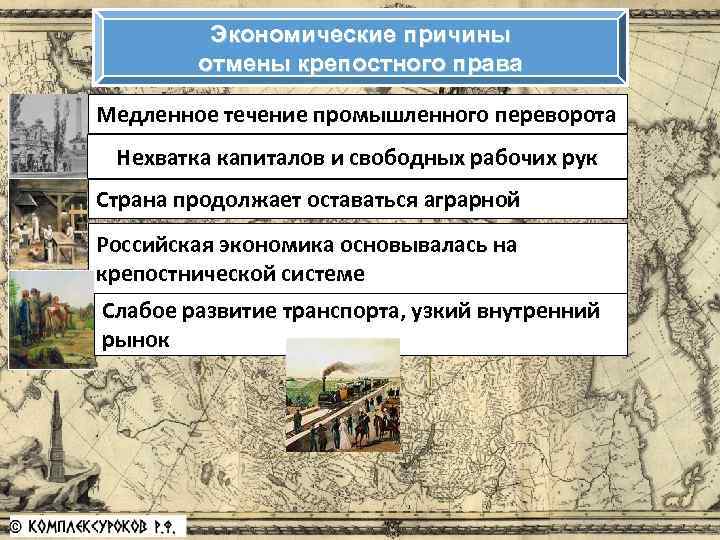 Экономические причины отмены крепостного права

Медленное течение промышленного переворота

Нехватка капиталов и свободных рабочих рук

Страна продолжает оставаться аграрной

Российская экономика основывалась на крепостнической системе

Слабое развитие транспорта, узкий внутренний рынок

© КОМПЛЕКСУРОКОВ Р.Ф.